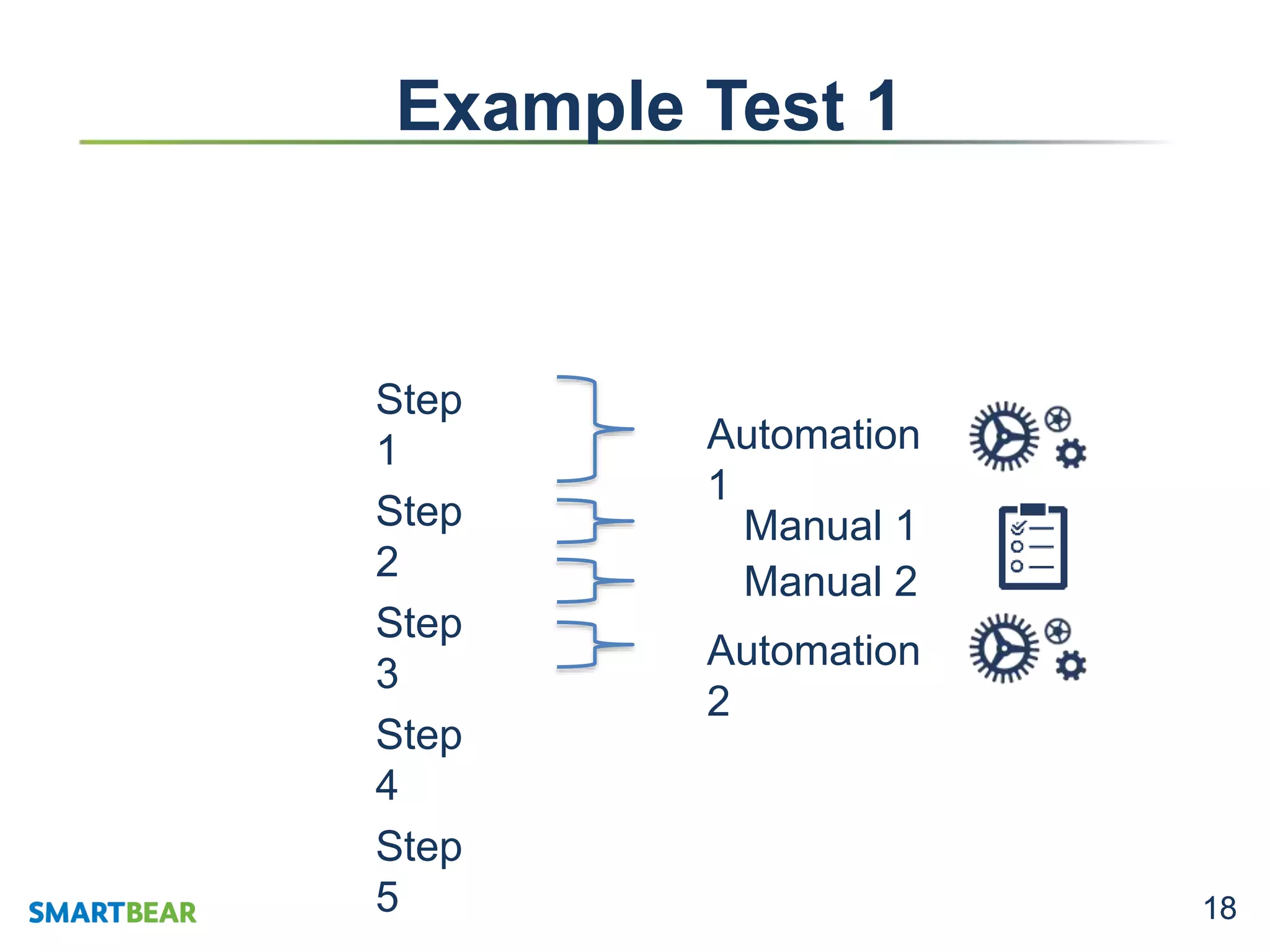 Example Test 1

Step 1
Step 2
Step 3
Step 4
Step 5

Automation 1
Manual 1
Manual 2
Automation 2

SMARTBEAR

18